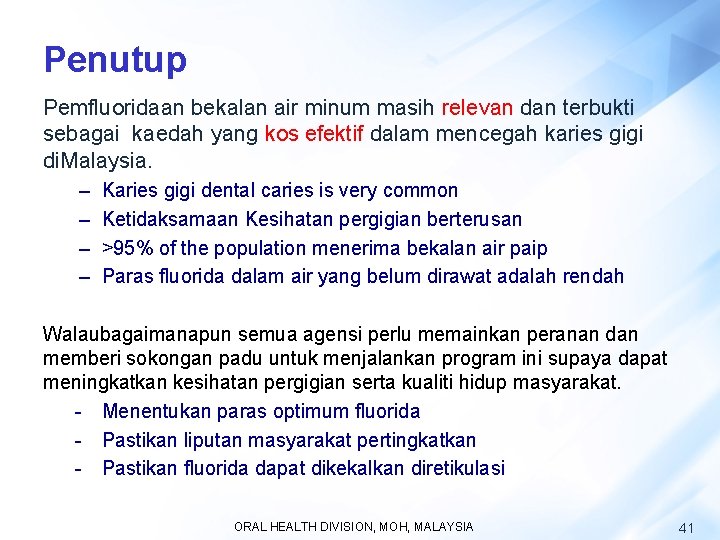 Penutup

Pemfluoridaan bekalan air minum masih relevan dan terbukti sebagai kaedah yang kos efektif dalam mencegah karies gigi diMalaysia.

– Karies gigi dental caries is very common
– Ketidaksamaan Kesihatan pergigian berterusan
– >95% of the population menerima bekalan air paip
– Paras fluorida dalam air yang belum dirawat adalah rendah

Walaubagaimanapun semua agensi perlu memainkan peranan dan memberi sokongan padu untuk menjalankan program ini supaya dapat meningkatkan kesihatan pergigian serta kualiti hidup masyarakat.

- Menentukan paras optimum fluorida
- Pastikan liputan masyarakat pertingkatkan
- Pastikan fluorida dapat dikekalkan diretikulasi

ORAL HEALTH DIVISION, MOH, MALAYSIA

41